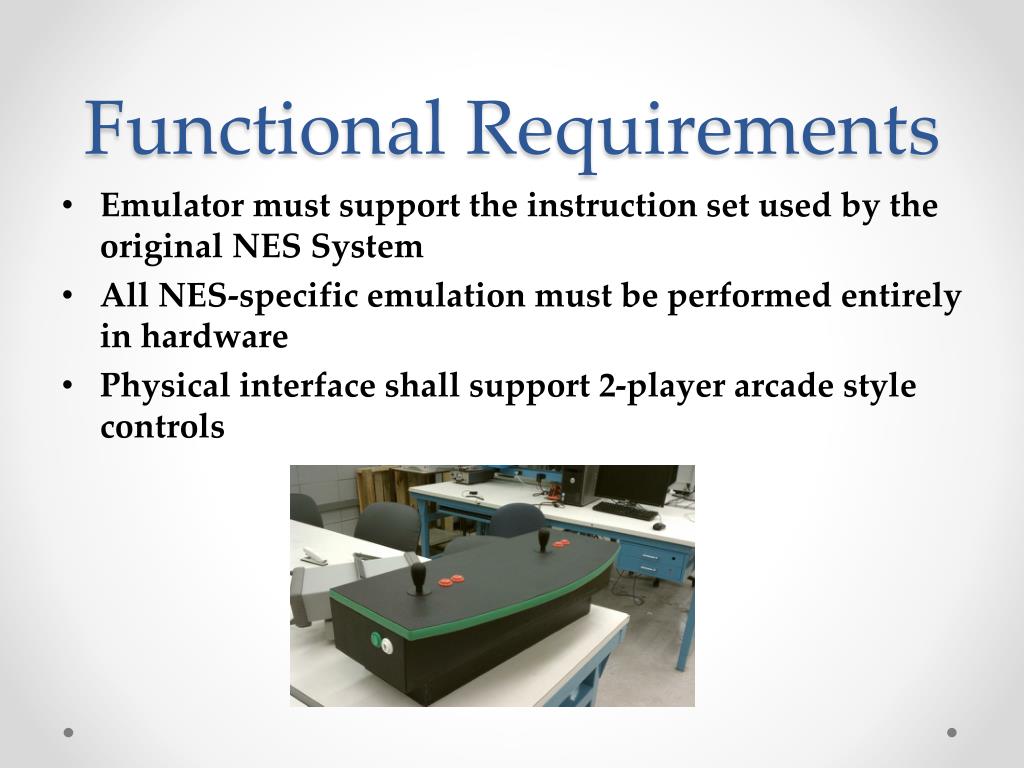 Functional Requirements

• Emulator must support the instruction set used by the original NES System
• All NES-specific emulation must be performed entirely in hardware
• Physical interface shall support 2-player arcade style controls